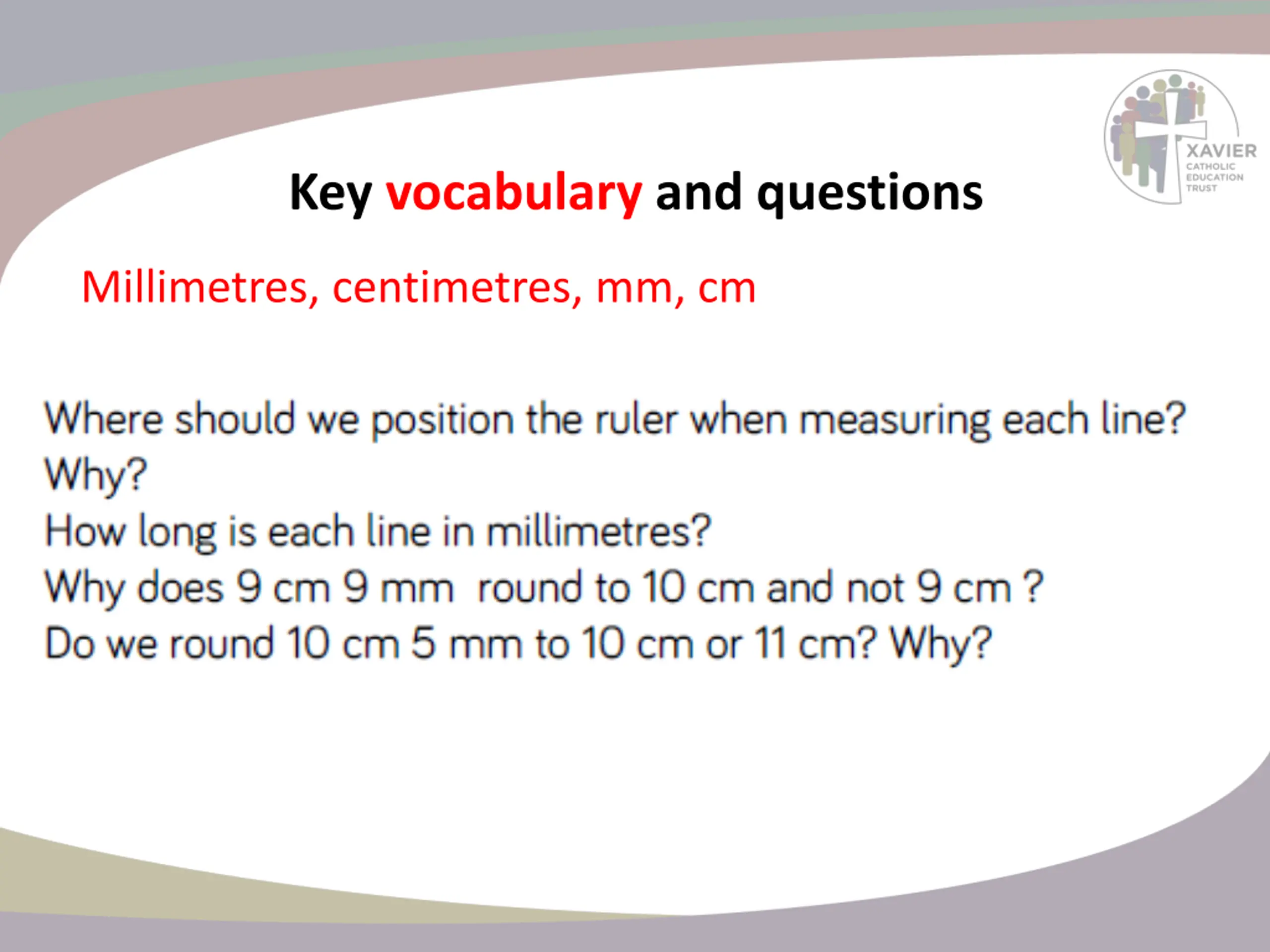 XAVIER
CATHOLIC
EDUCATION
TRUST

Key vocabulary and questions

Millimetres, centimetres, mm, cm

Where should we position the ruler when measuring each line? Why?
How long is each line in millimetres?
Why does 9 cm 9 mm round to 10 cm and not 9 cm ?
Do we round 10 cm 5 mm to 10 cm or 11 cm? Why?